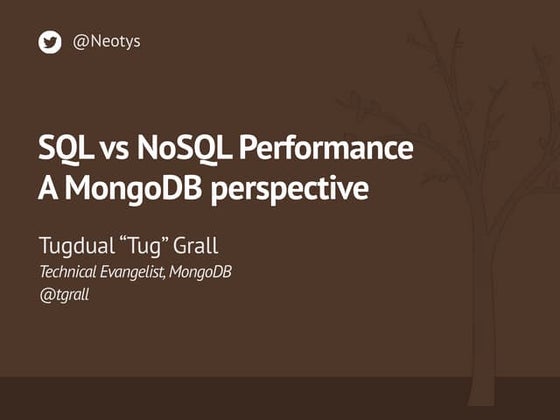 @Neotys

SQL vs NoSQL Performance
A MongoDB perspective

Tugdual “Tug” Grall
Technical Evangelist, MongoDB
@tgrall